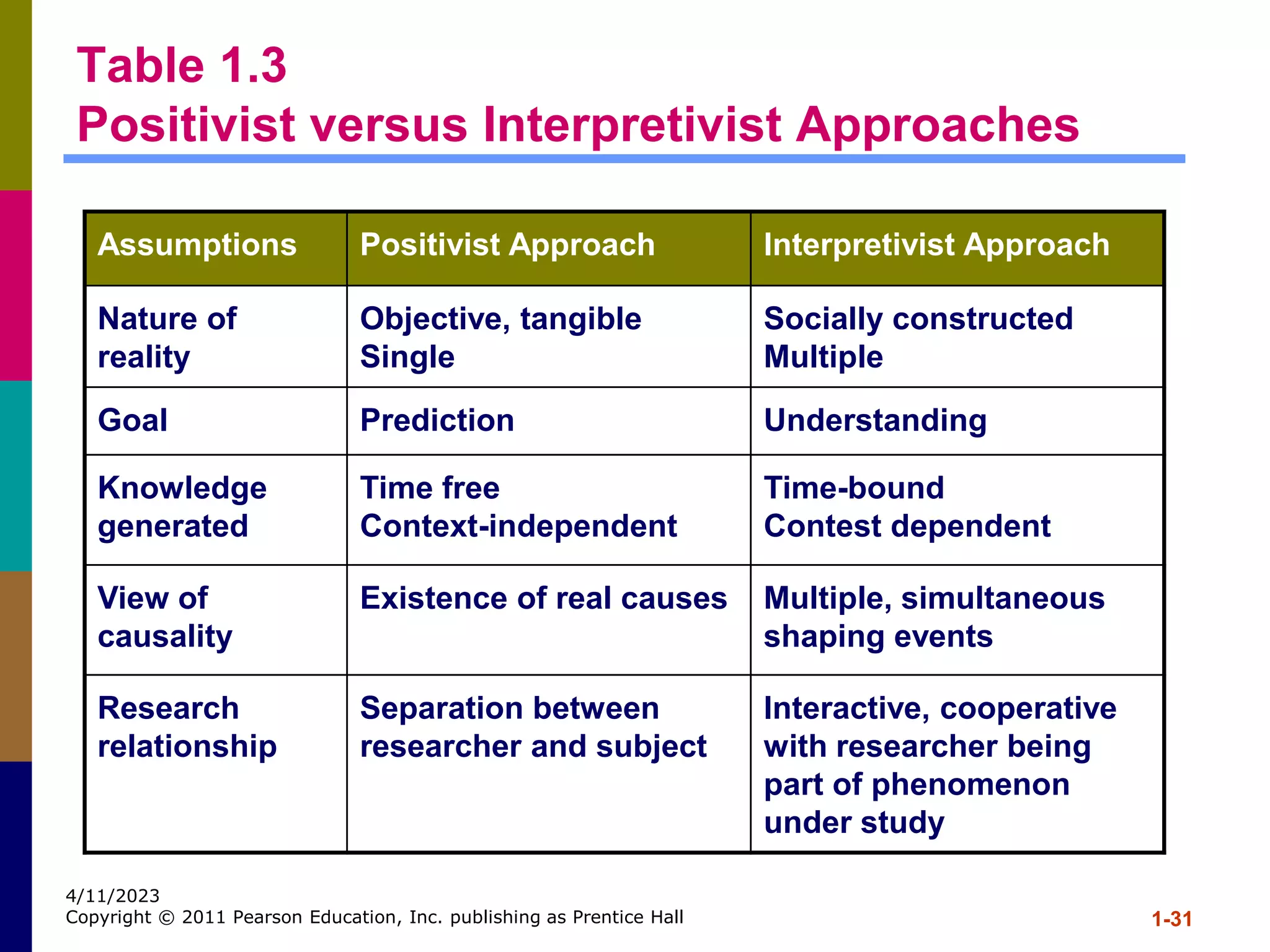 Table 1.3
Positivist versus Interpretivist Approaches

| Assumptions | Positivist Approach | Interpretivist Approach |
|---|---|---|
| Nature of reality | Objective, tangible Single | Socially constructed Multiple |
| Goal | Prediction | Understanding |
| Knowledge generated | Time free Context-independent | Time-bound Contest dependent |
| View of causality | Existence of real causes | Multiple, simultaneous shaping events |
| Research relationship | Separation between researcher and subject | Interactive, cooperative with researcher being part of phenomenon under study |

4/11/2023
Copyright © 2011 Pearson Education, Inc. publishing as Prentice Hall

1-31